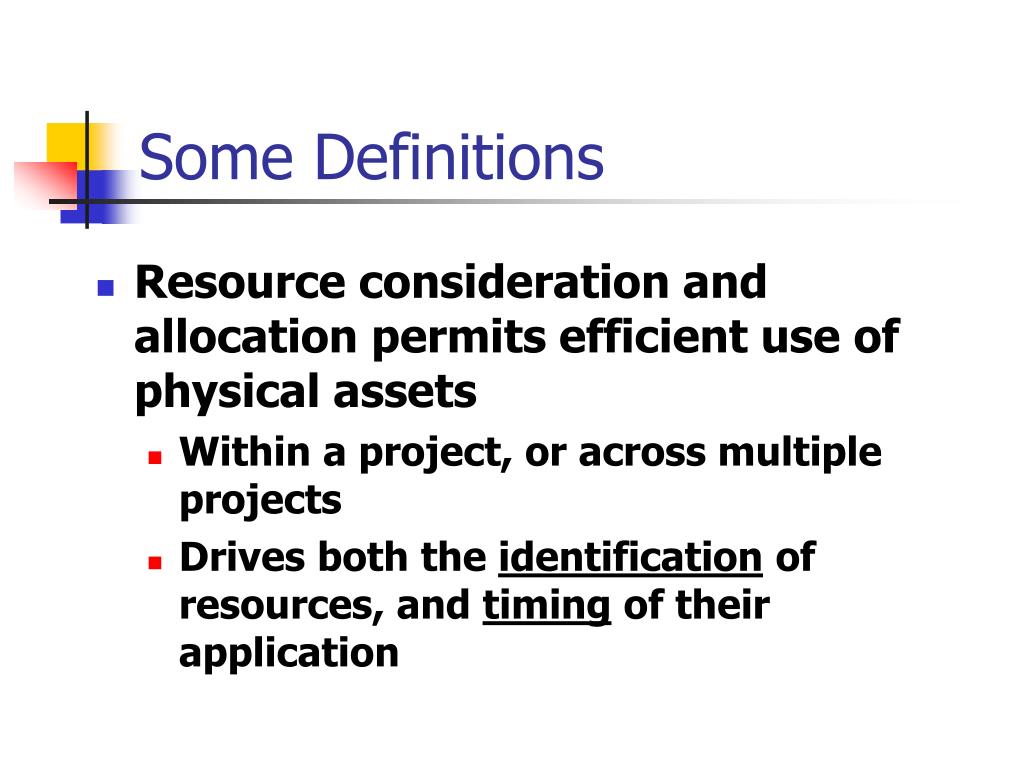 Some Definitions

Resource consideration and allocation permits efficient use of physical assets

Within a project, or across multiple projects

Drives both the identification of resources, and timing of their application